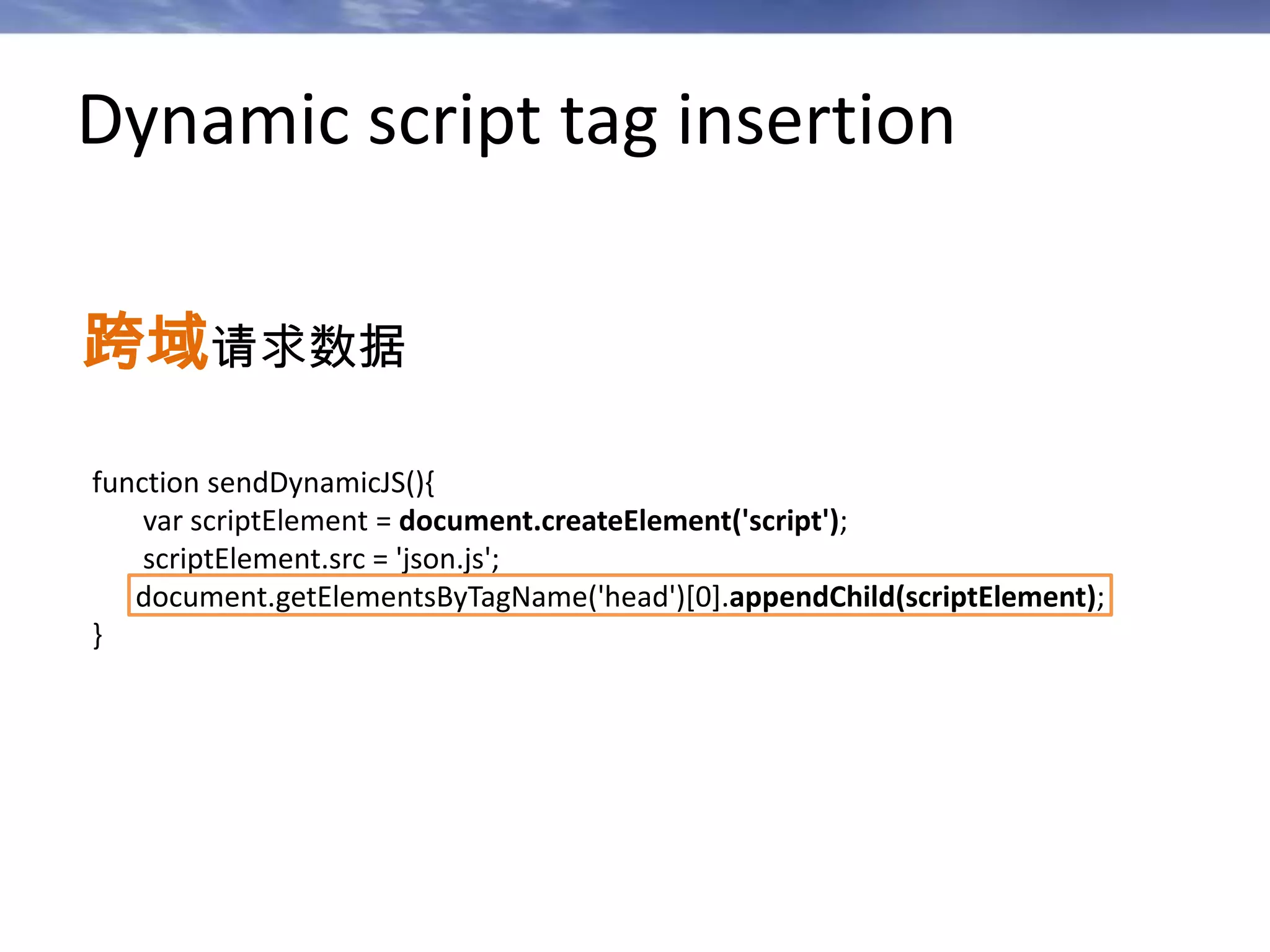 Dynamic script tag insertion

跨域请求数据

function sendDynamicJS(){
var scriptElement = document.createElement('script');
scriptElement.src = 'json.js';
document.getElementsByTagName('head')[0].appendChild(scriptElement);
}